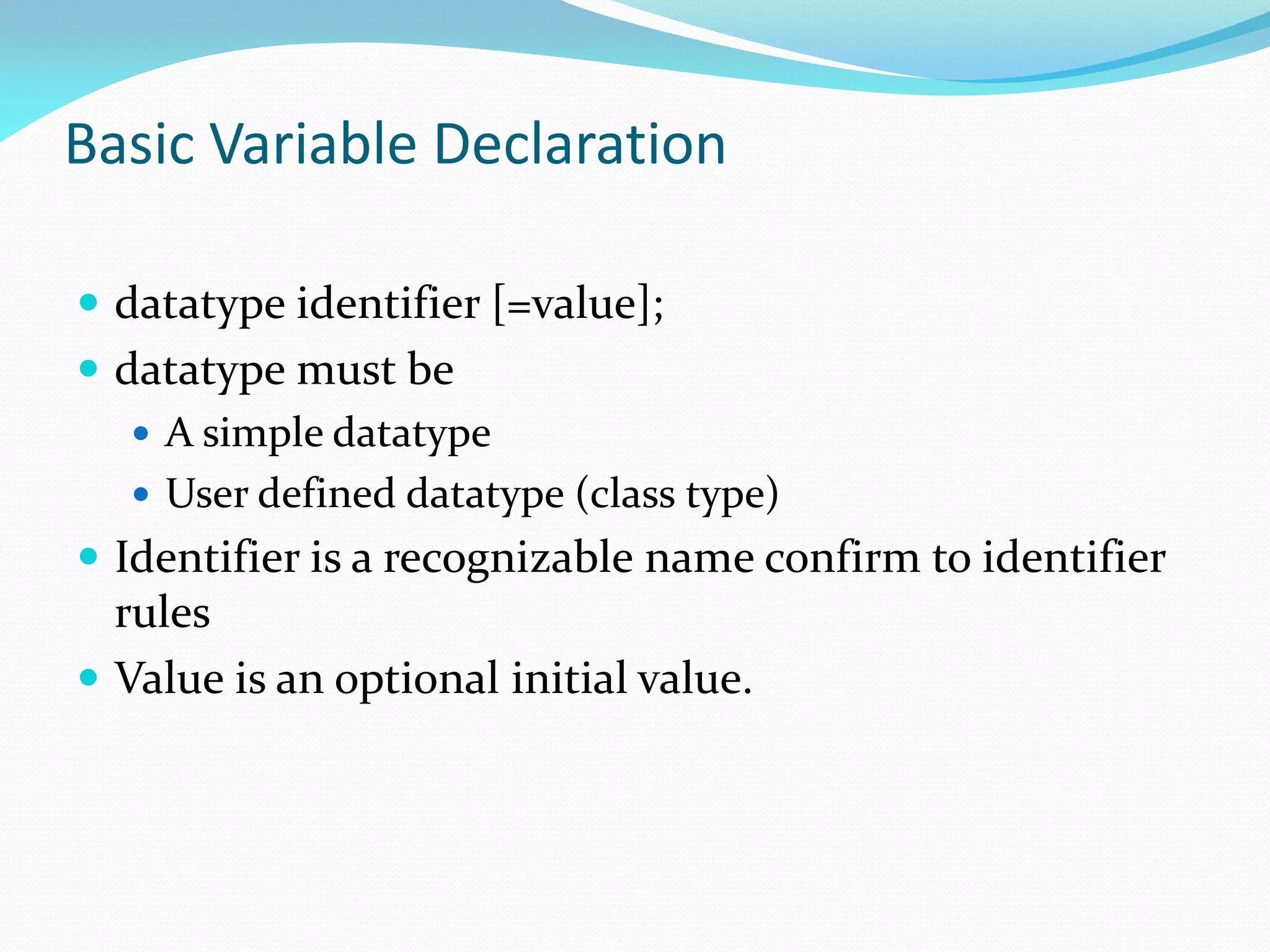 Basic Variable Declaration

- datatype identifier [=value];
- datatype must be
  - A simple datatype
  - User defined datatype (class type)
- Identifier is a recognizable name confirm to identifier rules
- Value is an optional initial value.